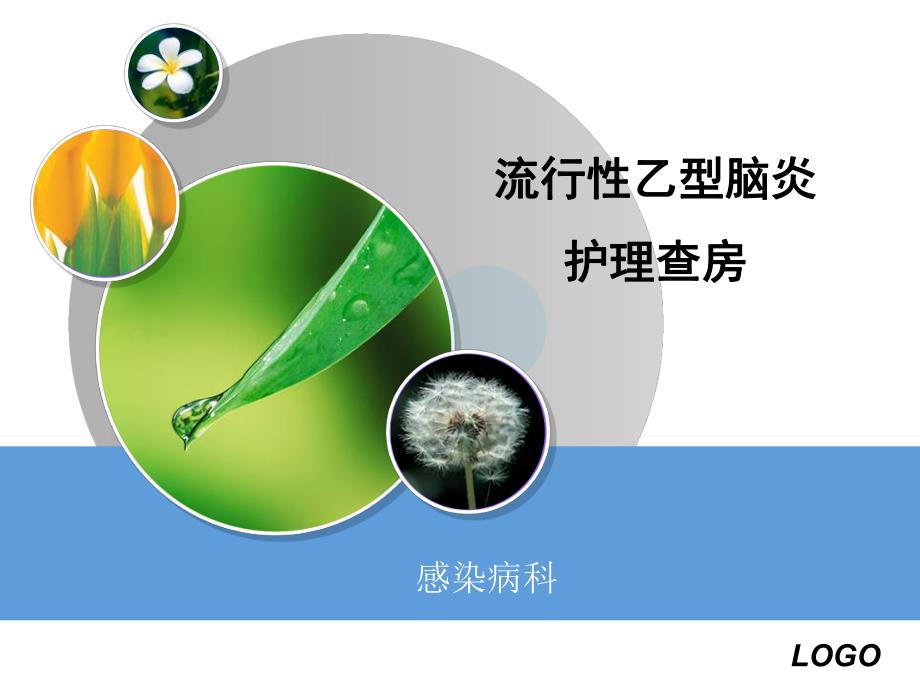 流行性乙型脑炎

护理查房

感染病科

LOGO